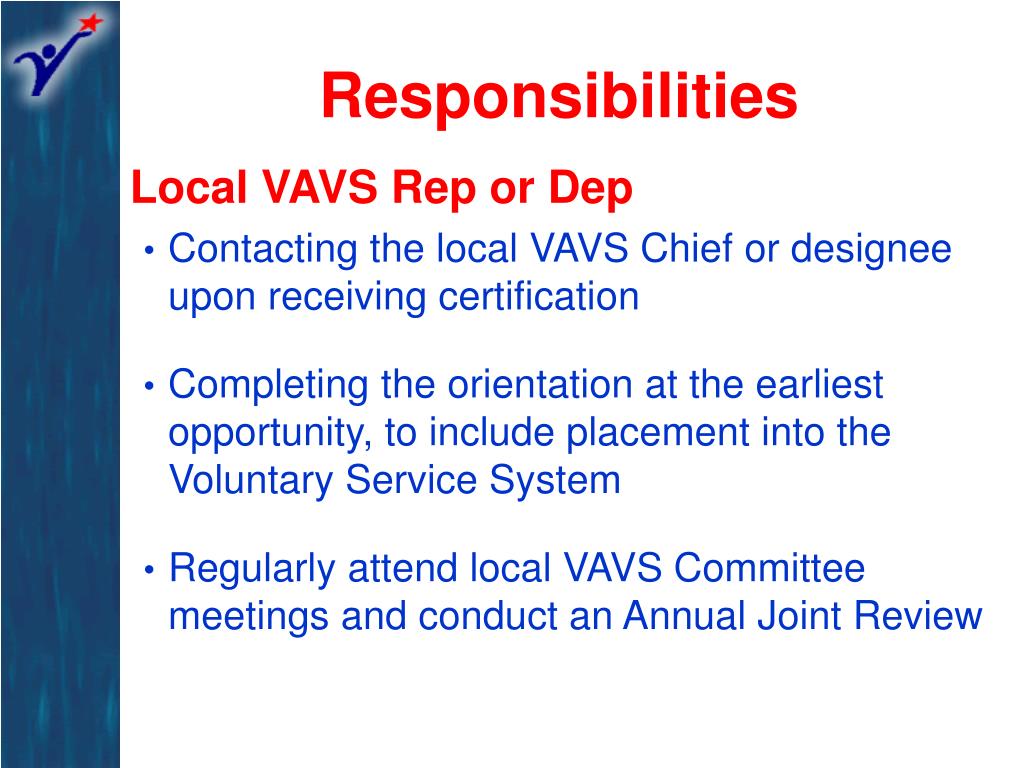 Responsibilities

Local VAVS Rep or Dep

• Contacting the local VAVS Chief or designee upon receiving certification

• Completing the orientation at the earliest opportunity, to include placement into the Voluntary Service System

• Regularly attend local VAVS Committee meetings and conduct an Annual Joint Review